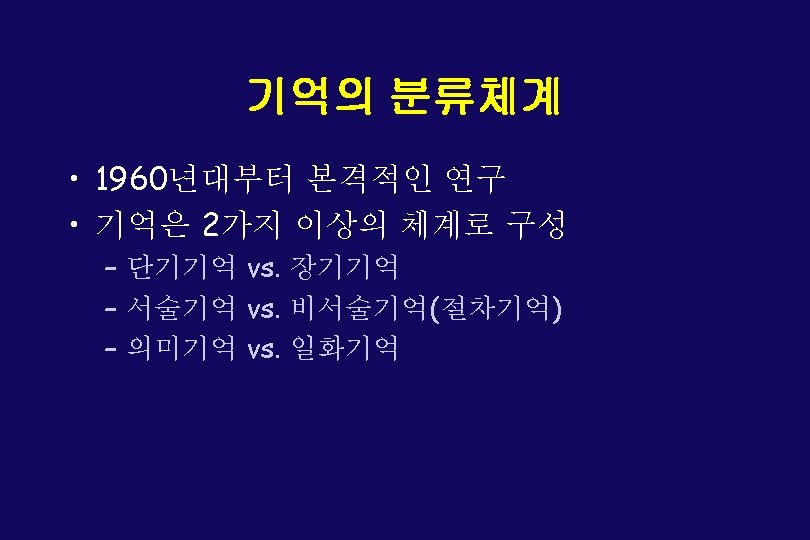 기억의 분류체계

• 1960년대부터 본격적인 연구
• 기억은 2가지 이상의 체계로 구성
  – 단기기억 vs. 장기기억
  – 서술기억 vs. 비서술기억(절차기억)
  – 의미기억 vs. 일화기억